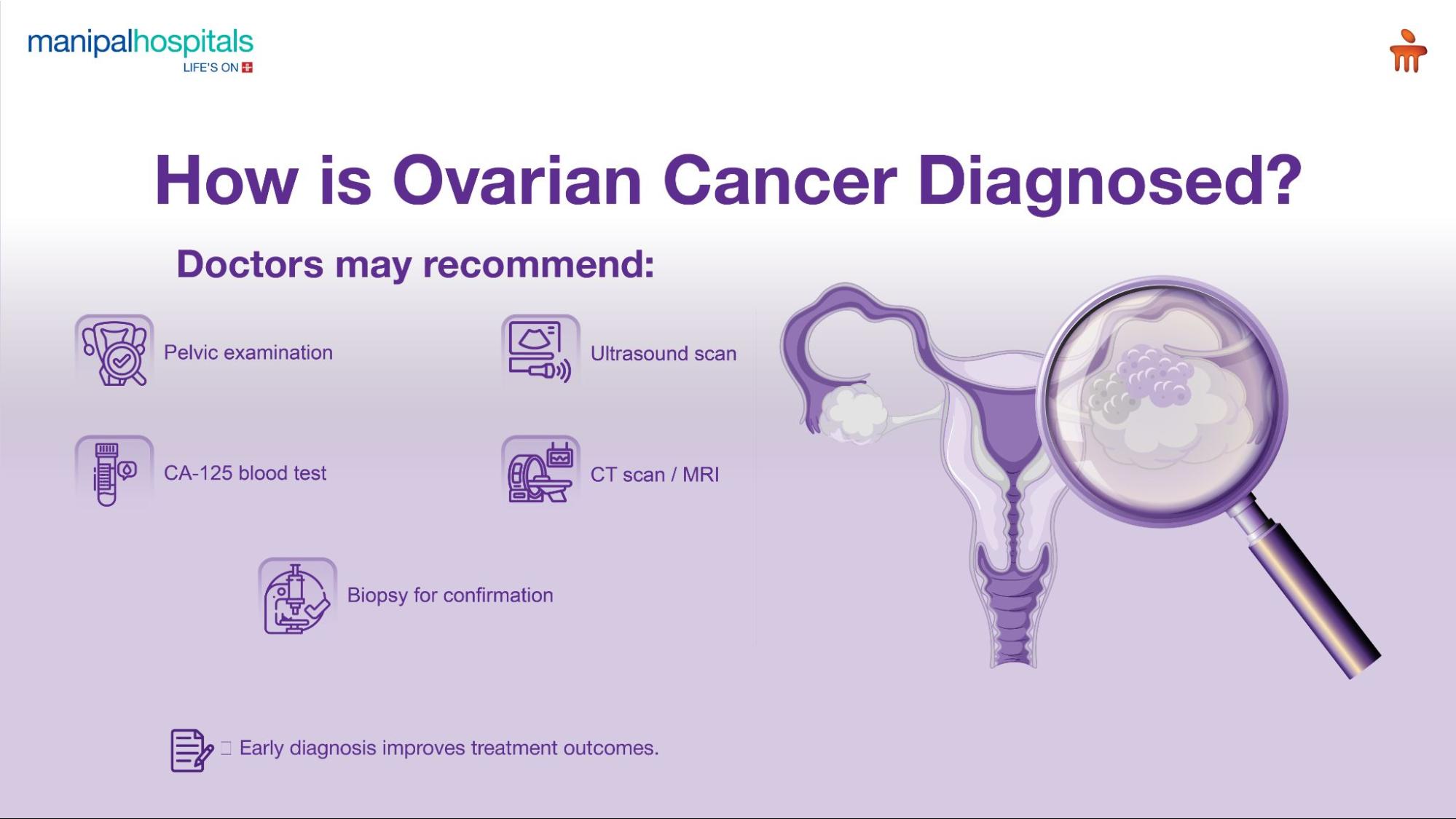 manipalhospitals
LIFE'S ON

How is Ovarian Cancer Diagnosed?

Doctors may recommend:

Pelvic examination

Ultrasound scan

CA-125 blood test

CT scan / MRI

Biopsy for confirmation

Early diagnosis improves treatment outcomes.